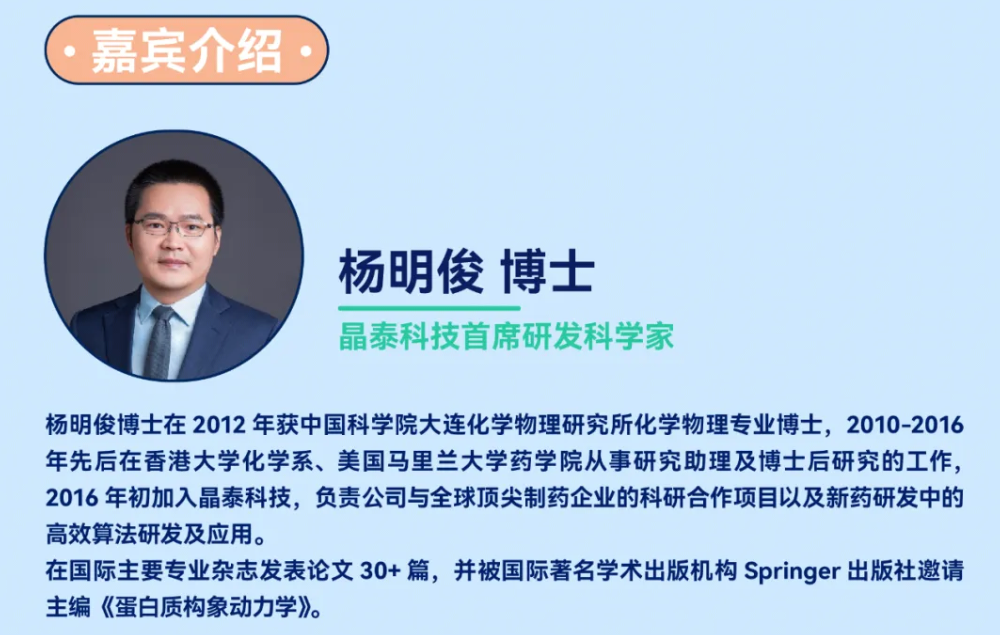 · 嘉宾介绍 ·

杨明俊 博士

晶泰科技首席研发科学家

杨明俊博士在 2012 年获中国科学院大连化学物理研究所化学物理专业博士，2010-2016 年先后在香港大学化学系、美国马里兰大学药学院从事研究助理及博士后研究的工作，2016 年初加入晶泰科技，负责公司与全球顶尖制药企业的科研合作项目以及新药研发中的高效算法研发及应用。
在国际主要专业杂志发表论文 30+ 篇，并被国际著名学术出版机构 Springer 出版社邀请主编《蛋白质构象动力学》。